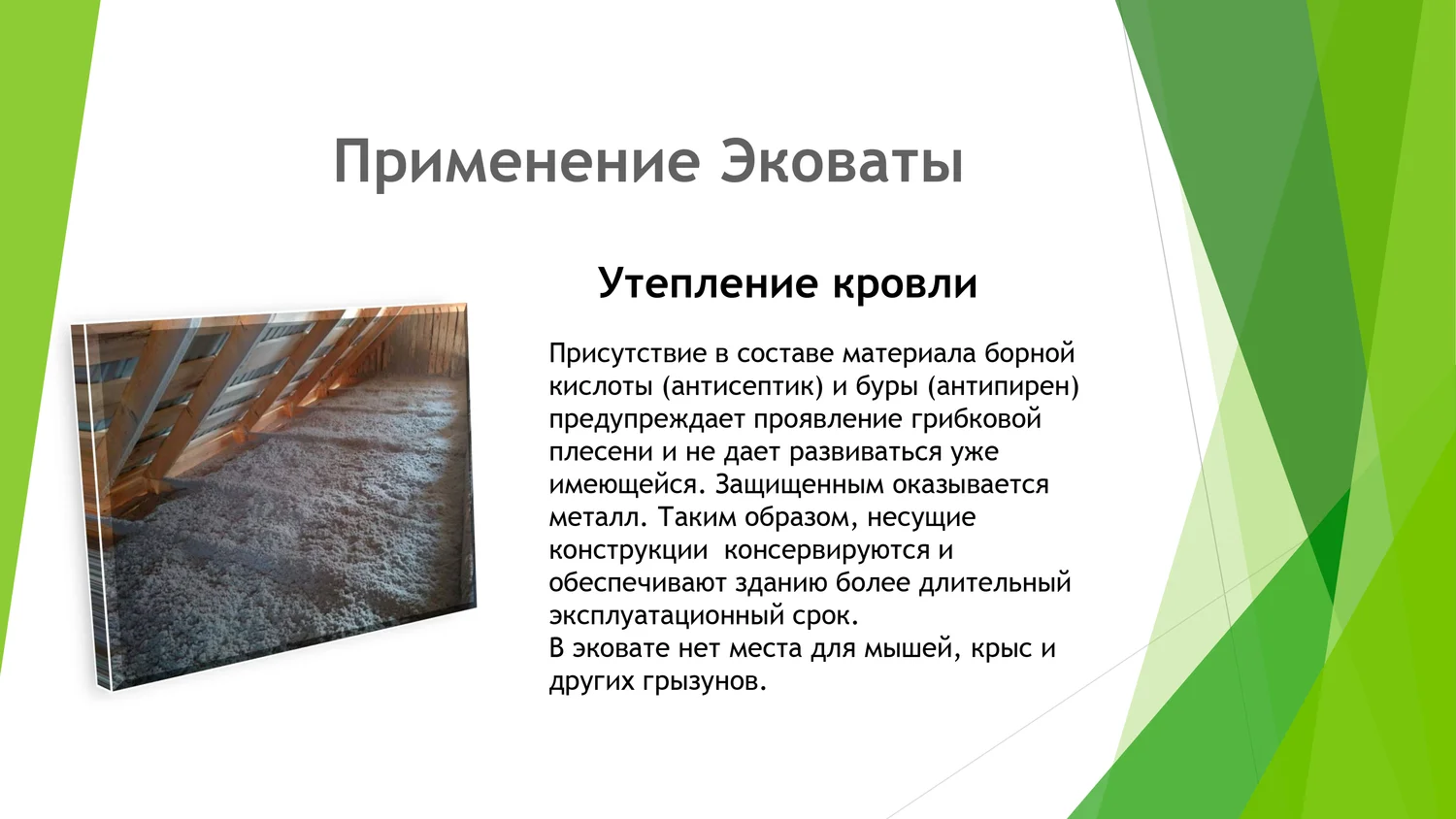 Применение Эковаты

Утепление кровли

Присутствие в составе материала борной кислоты (антисептик) и буры (антипирен) предупреждает проявление грибковой плесени и не дает развиваться уже имеющейся. Защищенным оказывается металл. Таким образом, несущие конструкции  консервируются и обеспечивают зданию более длительный эксплуатационный срок.
В эковате нет места для мышей, крыс и других грызунов.